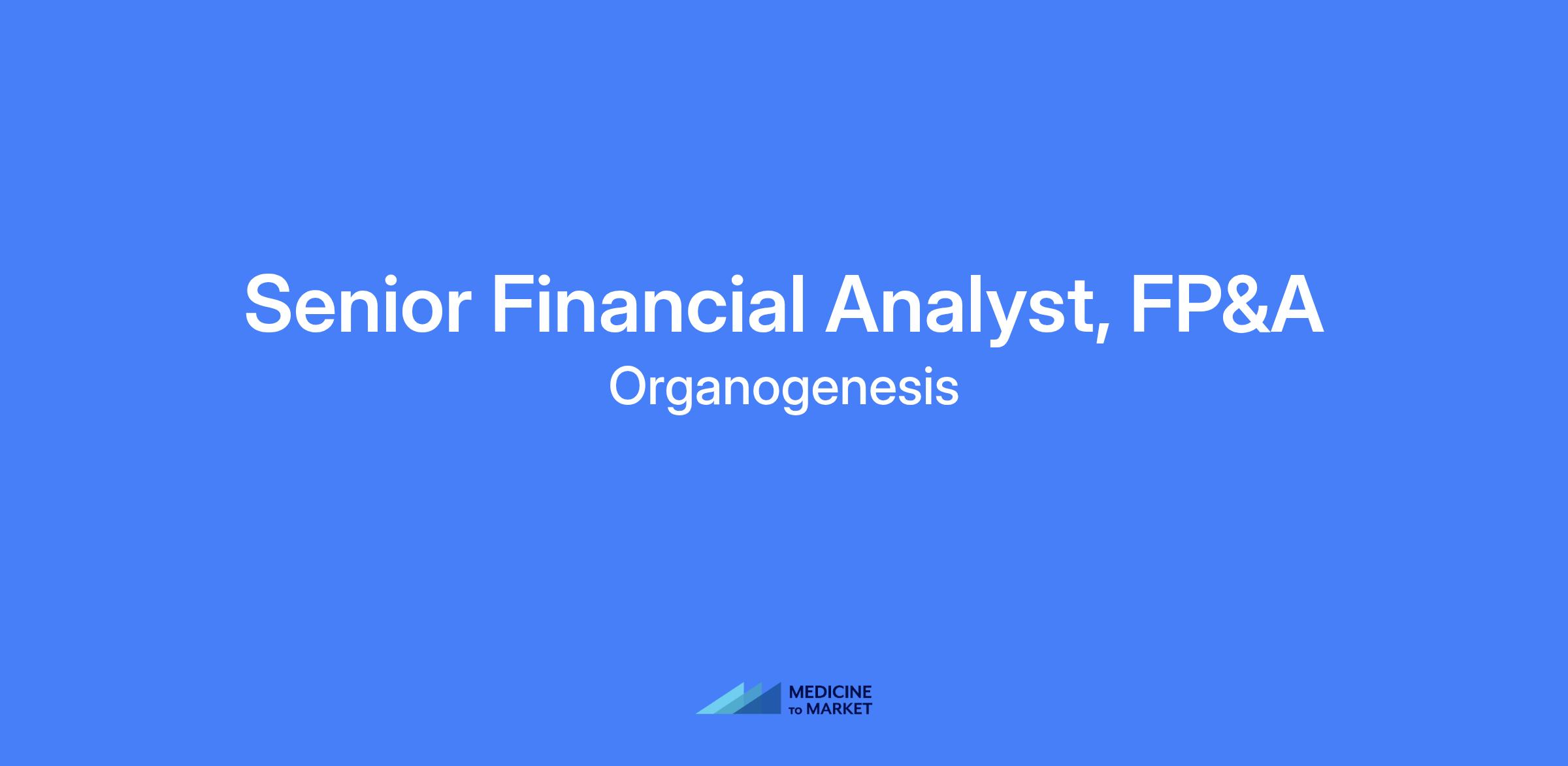 Senior Financial Analyst, FP&A

Organogenesis

MEDICINE
TO MARKET